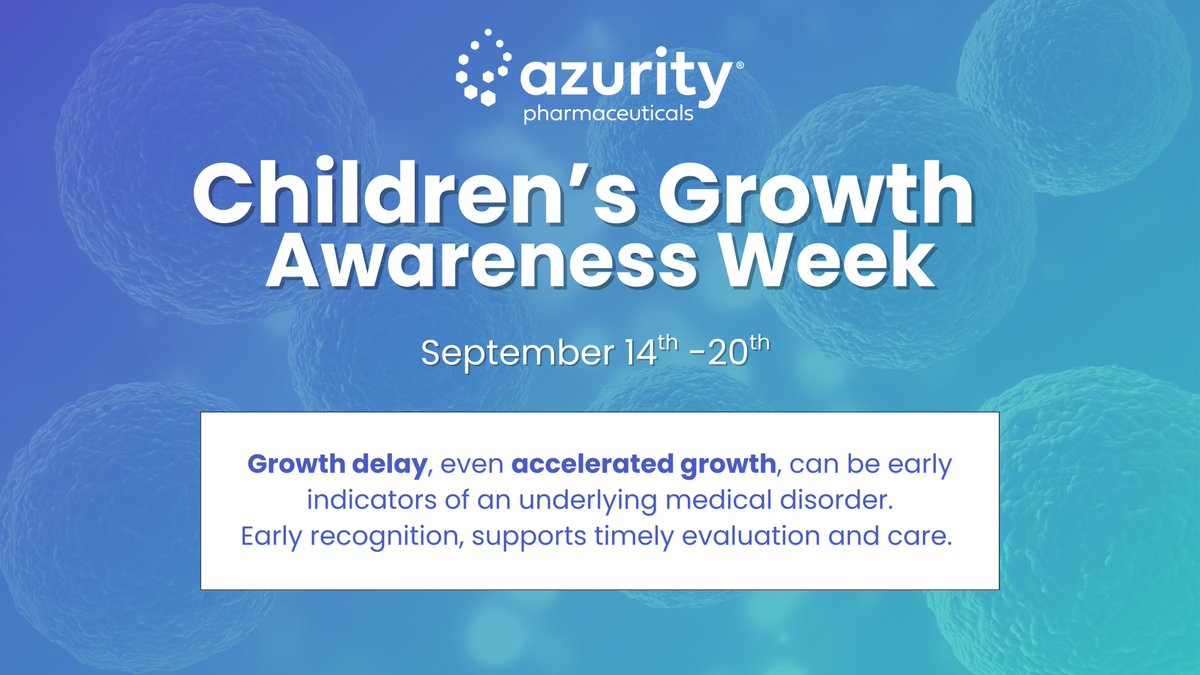 azurity®
pharmaceuticals

Children's Growth Awareness Week

September 14$^{th}$ -20$^{th}$

Growth delay, even accelerated growth, can be early indicators of an underlying medical disorder.
Early recognition, supports timely evaluation and care.